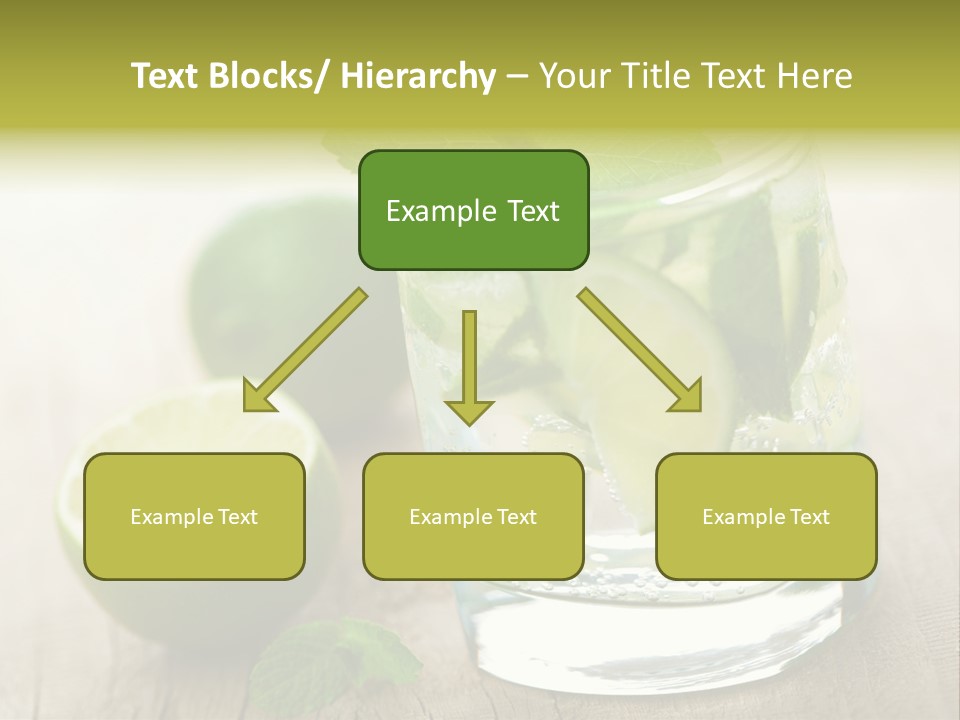 Text Blocks/ Hierarchy – Your Title Text Here

Example Text

Example Text

Example Text

Example Text